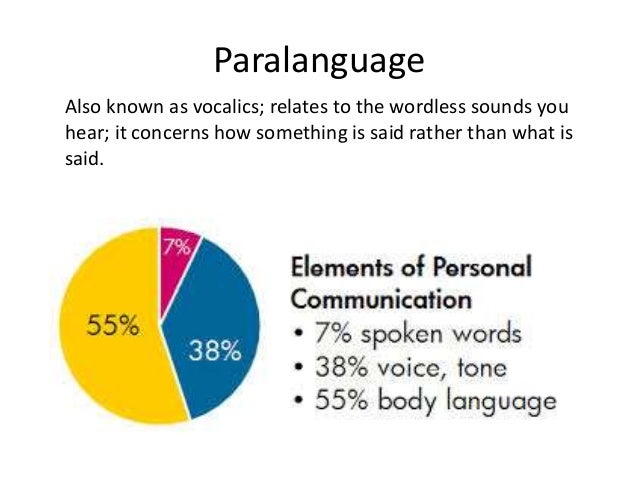 Paralanguage

Also known as vocalics; relates to the wordless sounds you hear; it concerns how something is said rather than what is said.

7%
55%
38%

Elements of Personal Communication
• 7% spoken words
• 38% voice, tone
• 55% body language